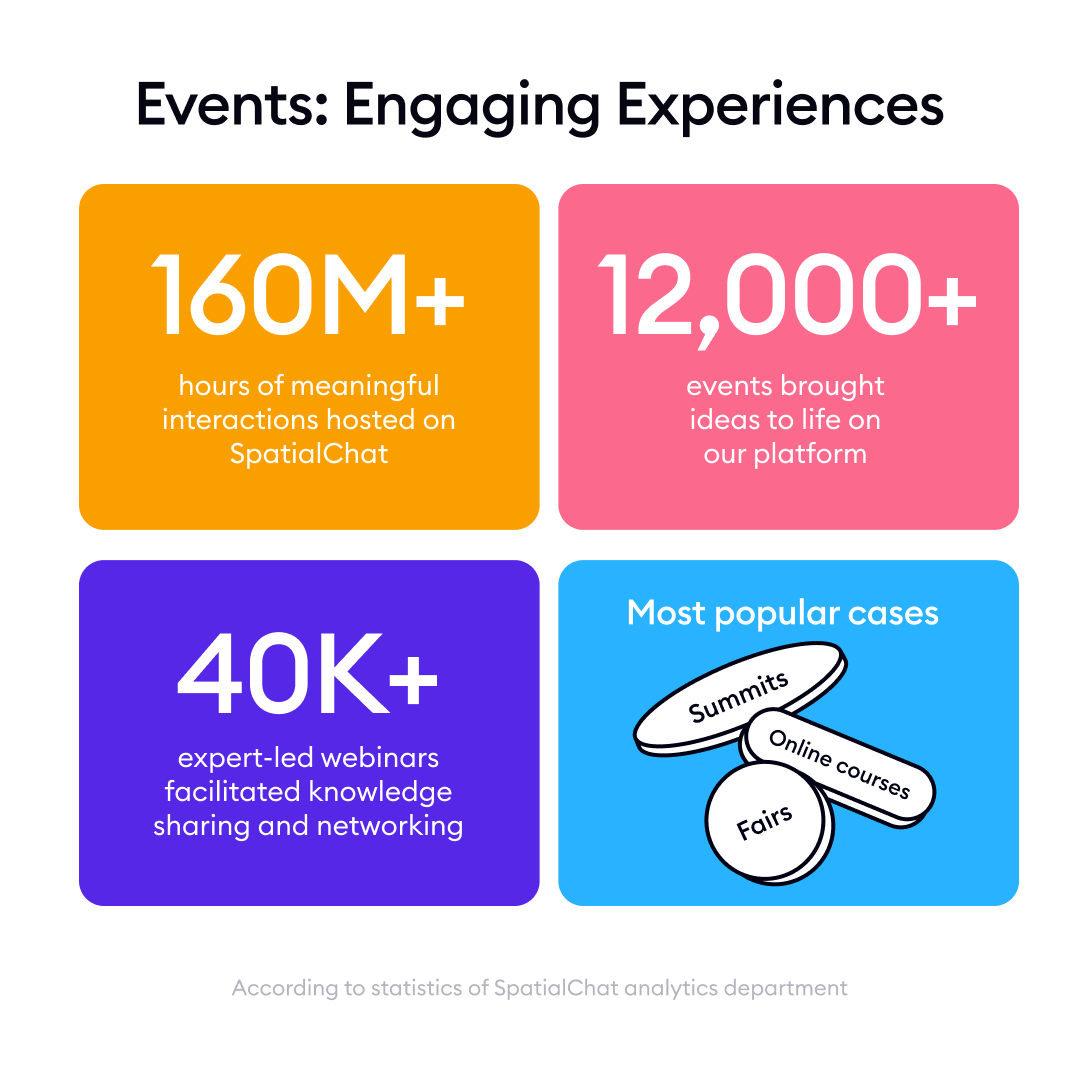 Events: Engaging Experiences

160M+

hours of meaningful interactions hosted on SpatialChat

12,000+

events brought ideas to life on our platform

40K+

expert-led webinars facilitated knowledge sharing and networking

Most popular cases

Summits

Online courses

Fairs

According to statistics of SpatialChat analytics department